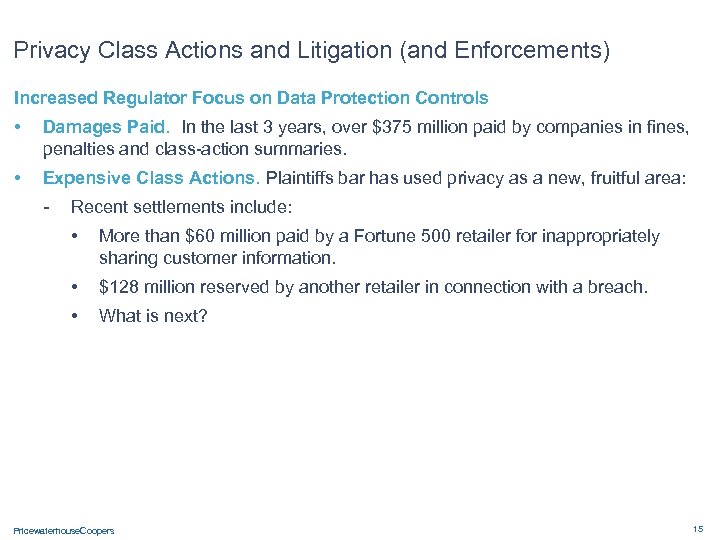 Privacy Class Actions and Litigation (and Enforcements)

Increased Regulator Focus on Data Protection Controls

• Damages Paid. In the last 3 years, over \$375 million paid by companies in fines, penalties and class-action summaries.

• Expensive Class Actions. Plaintiffs bar has used privacy as a new, fruitful area:

- Recent settlements include:

• More than \$60 million paid by a Fortune 500 retailer for inappropriately sharing customer information.

• \$128 million reserved by another retailer in connection with a breach.

• What is next?

PricewaterhouseCoopers

15